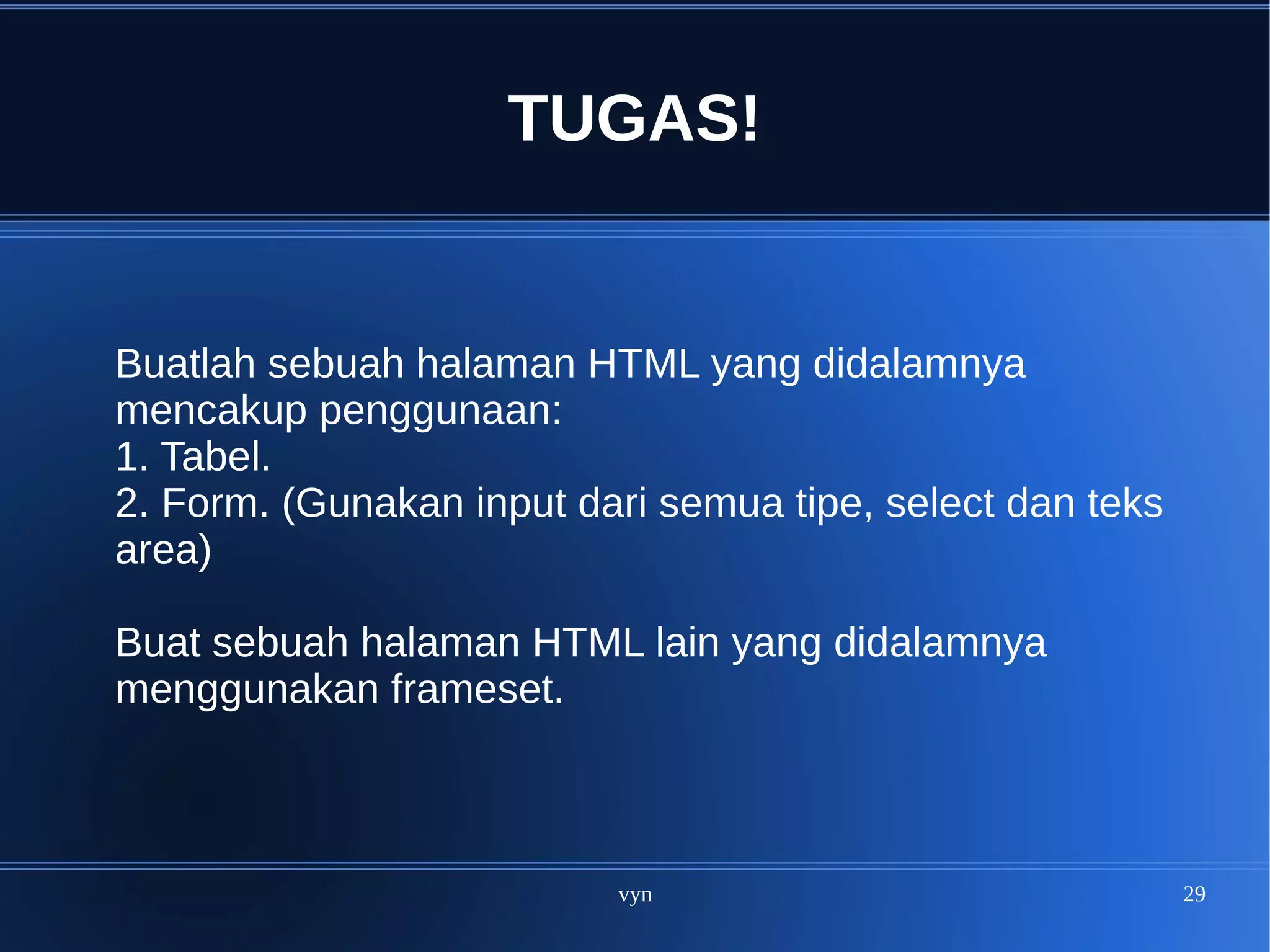 TUGAS!

Buatlah sebuah halaman HTML yang didalamnya mencakup penggunaan:
1. Tabel.
2. Form. (Gunakan input dari semua tipe, select dan teks area)

Buat sebuah halaman HTML lain yang didalamnya menggunakan frameset.

vyn

29